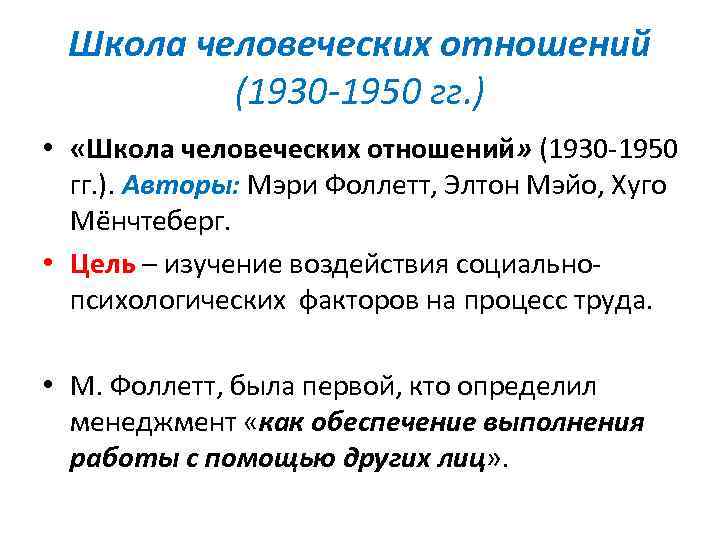 Школа человеческих отношений (1930-1950 гг.)

• «Школа человеческих отношений» (1930-1950 гг.). Авторы: Мэри Фоллетт, Элтон Мэйо, Хуго Мёнчтеберг.

• Цель – изучение воздействия социально-психологических факторов на процесс труда.

• М. Фоллетт, была первой, кто определил менеджмент «как обеспечение выполнения работы с помощью других лиц».